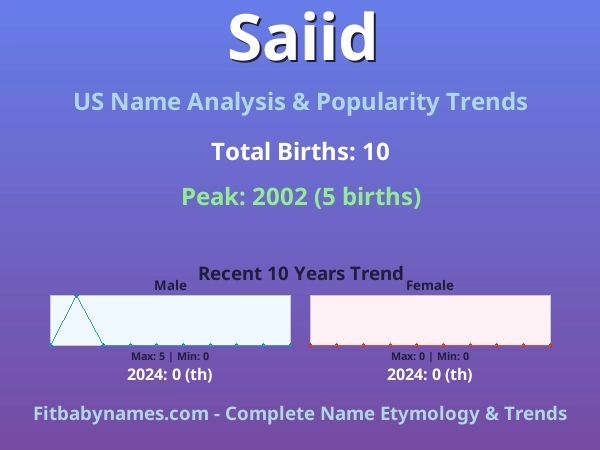 Saiid

US Name Analysis & Popularity Trends

Total Births: 10

Peak: 2002 (5 births)

Recent 10 Years Trend

Male

Max: 5 | Min: 0

2024: 0 (th)

Female

Max: 0 | Min: 0

2024: 0 (th)

Fitbabynames.com - Complete Name Etymology & Trends